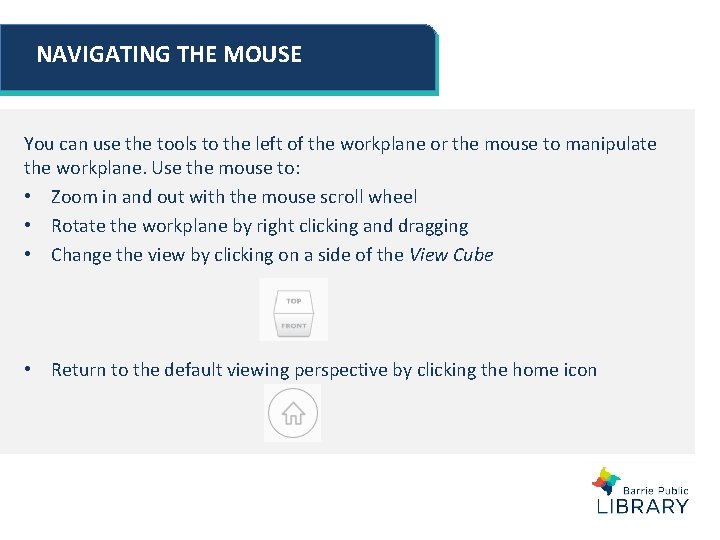 NAVIGATING THE MOUSE

You can use the tools to the left of the workplane or the mouse to manipulate the workplane. Use the mouse to:

• Zoom in and out with the mouse scroll wheel
• Rotate the workplane by right clicking and dragging
• Change the view by clicking on a side of the View Cube

TOP
FRONT

• Return to the default viewing perspective by clicking the home icon

Barrie Public
LIBRARY